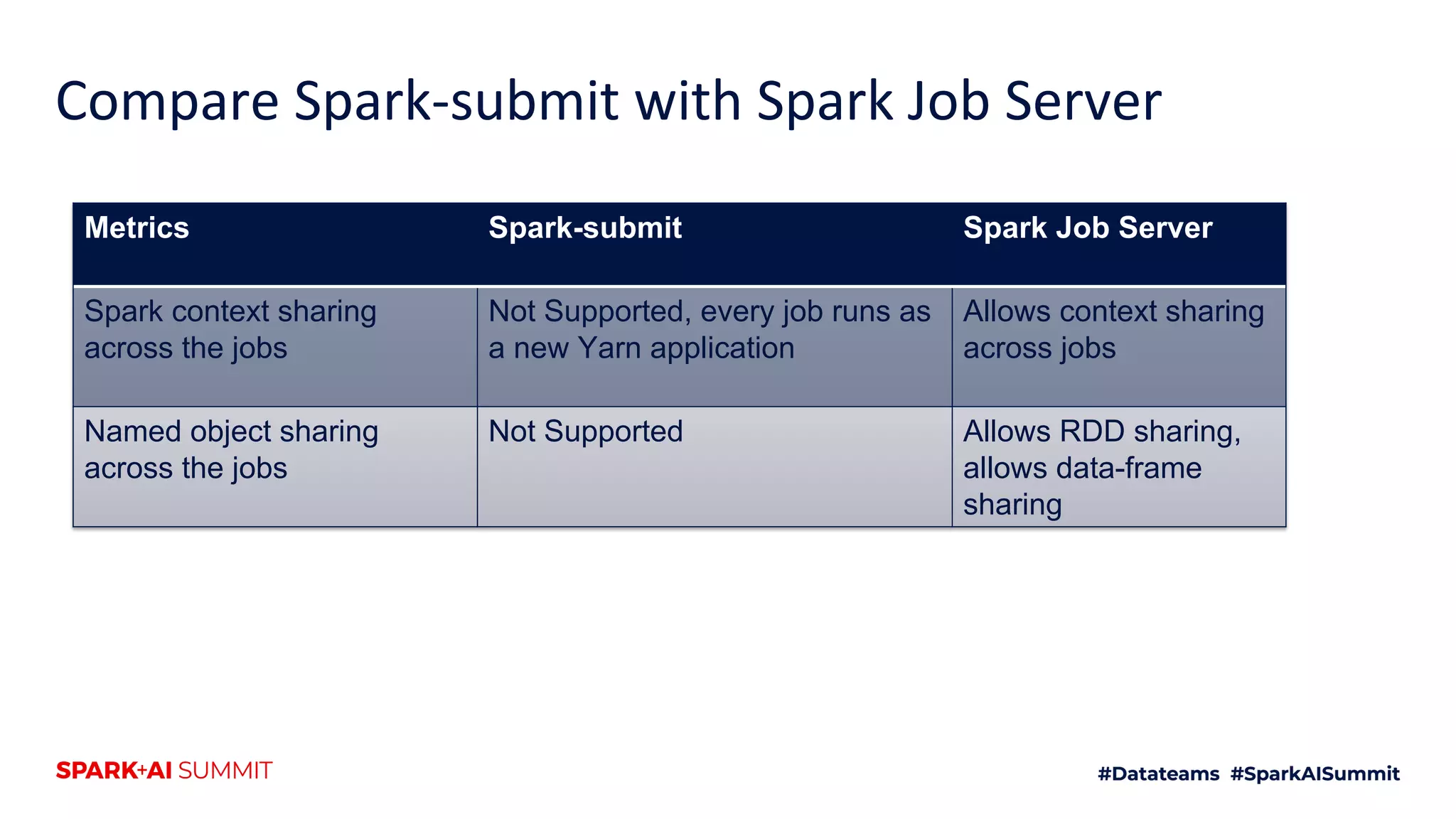 Compare Spark-submit with Spark Job Server

| Metrics | Spark-submit | Spark Job Server |
|---|---|---|
| Spark context sharing across the jobs | Not Supported, every job runs as a new Yarn application | Allows context sharing across jobs |
| Named object sharing across the jobs | Not Supported | Allows RDD sharing, allows data-frame sharing |

SPARK+AI SUMMIT

#Datateams #SparkAISummit